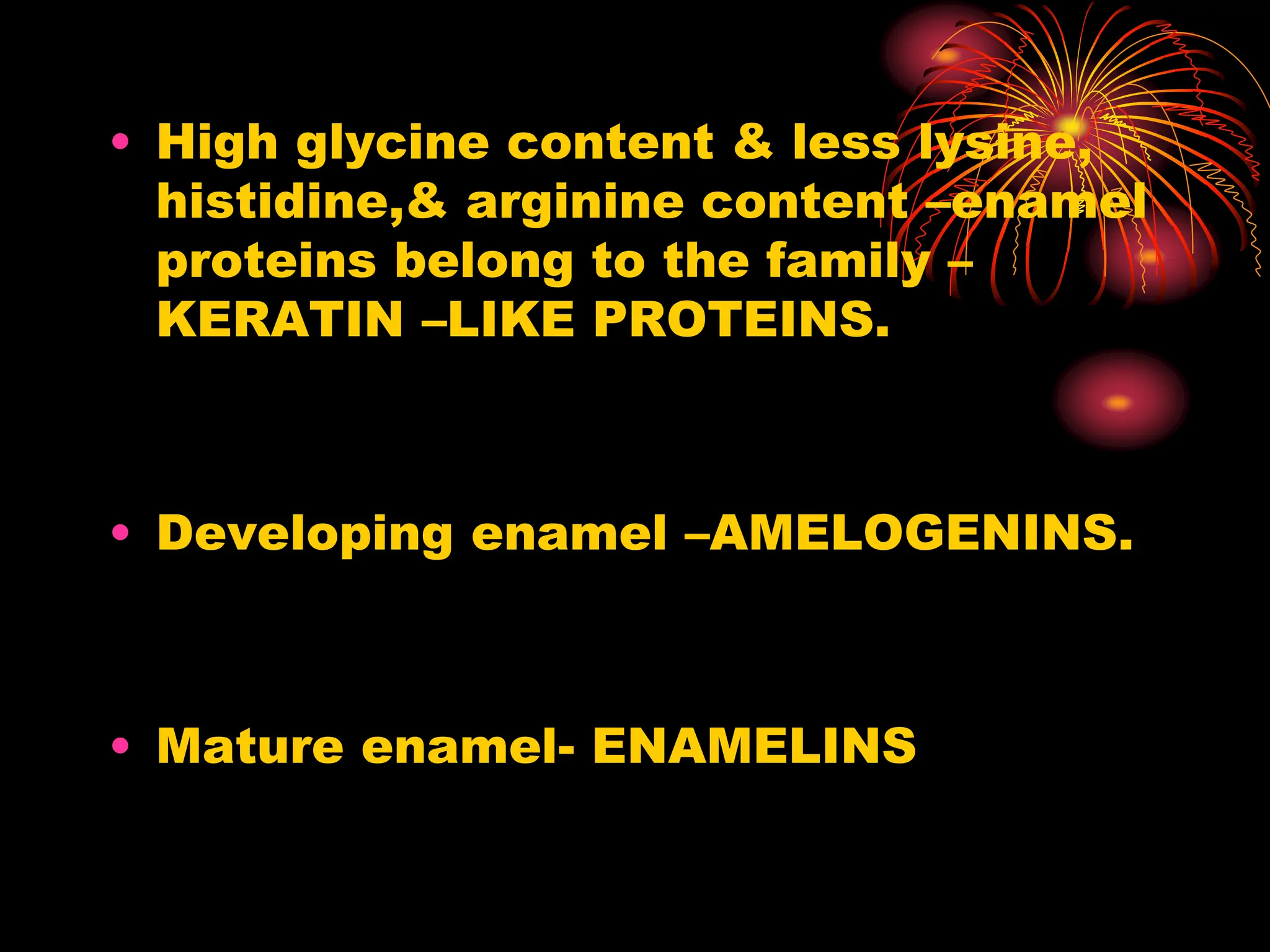 • High glycine content & less lysine, histidine,& arginine content –enamel proteins belong to the family – KERATIN –LIKE PROTEINS.

• Developing enamel –AMELOGENINS.

• Mature enamel- ENAMELINS